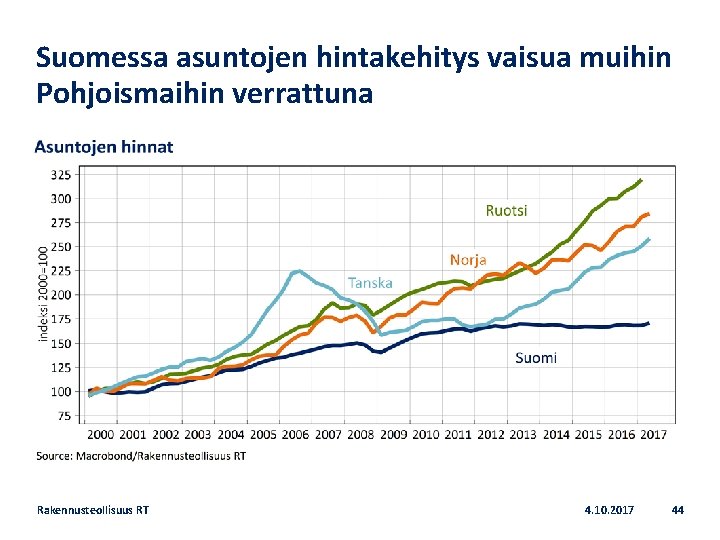 Suomessa asuntojen hintakehitys vaisua muihin Pohjoismaihin verrattuna

Asuntojen hinnat

325
300
275
250
225
200
175
150
125
100
75

indeksi 2000=100

Ruotsi
Norja
Tanska
Suomi

2000 2001 2002 2003 2004 2005 2006 2007 2008 2009 2010 2011 2012 2013 2014 2015 2016 2017

Source: Macrobond/Rakennusteollisuus RT

Rakennusteollisuus RT
4.10.2017
44